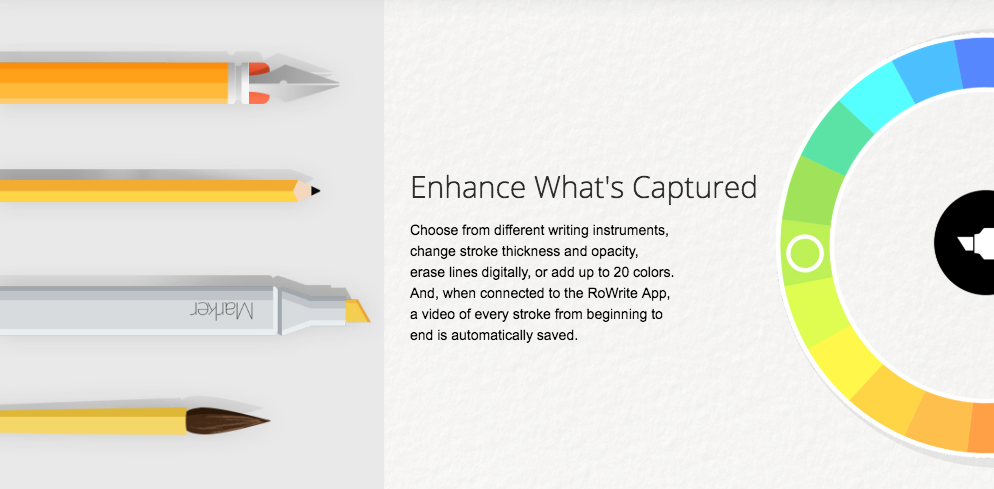 Marker

Enhance What's Captured

Choose from different writing instruments, change stroke thickness and opacity, erase lines digitally, or add up to 20 colors. And, when connected to the RoWrite App, a video of every stroke from beginning to end is automatically saved.